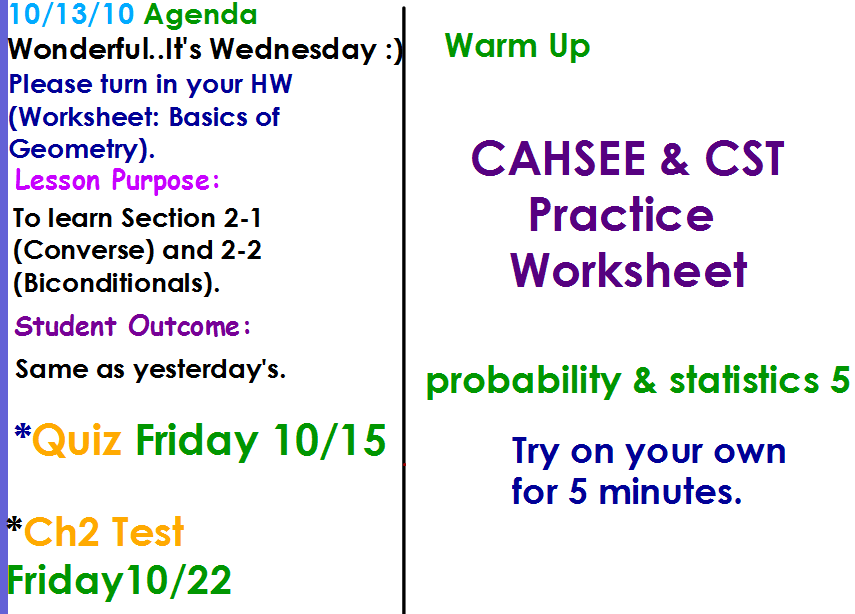 10/13/10 Agenda
Wonderful..It's Wednesday :)
Please turn in your HW (Worksheet: Basics of Geometry).

Lesson Purpose:
To learn Section 2-1 (Converse) and 2-2 (Biconditionals).

Student Outcome:
Same as yesterday's.

*Quiz Friday 10/15

*Ch2 Test Friday10/22

Warm Up

CAHSEE & CST Practice Worksheet

probability & statistics 5

Try on your own for 5 minutes.